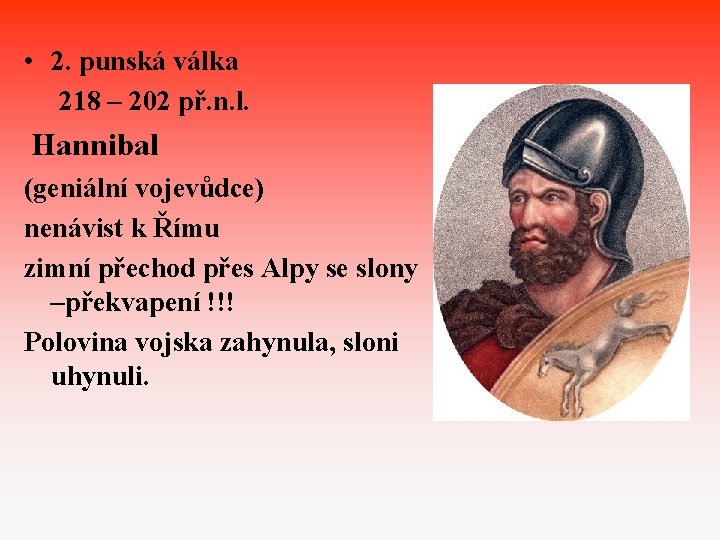 • 2. punská válka
218 – 202 př.n.l.

Hannibal

(geniální vojevůdce)

nenávist k Římu

zimní přechod přes Alpy se slony –překvapení !!!

Polovina vojska zahynula, sloni uhynuli.